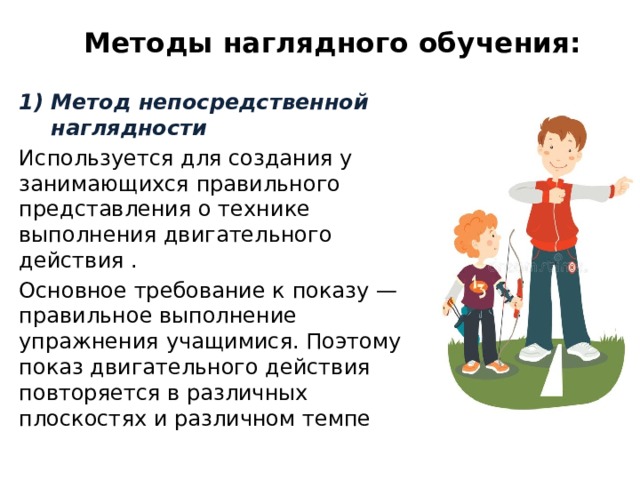 Методы наглядного обучения:

1) Метод непосредственной наглядности

Используется для создания у занимающихся правильного представления о технике выполнения двигательного действия .

Основное требование к показу — правильное выполнение упражнения учащимися. Поэтому показ двигательного действия повторяется в различных плоскостях и различном темпе

13